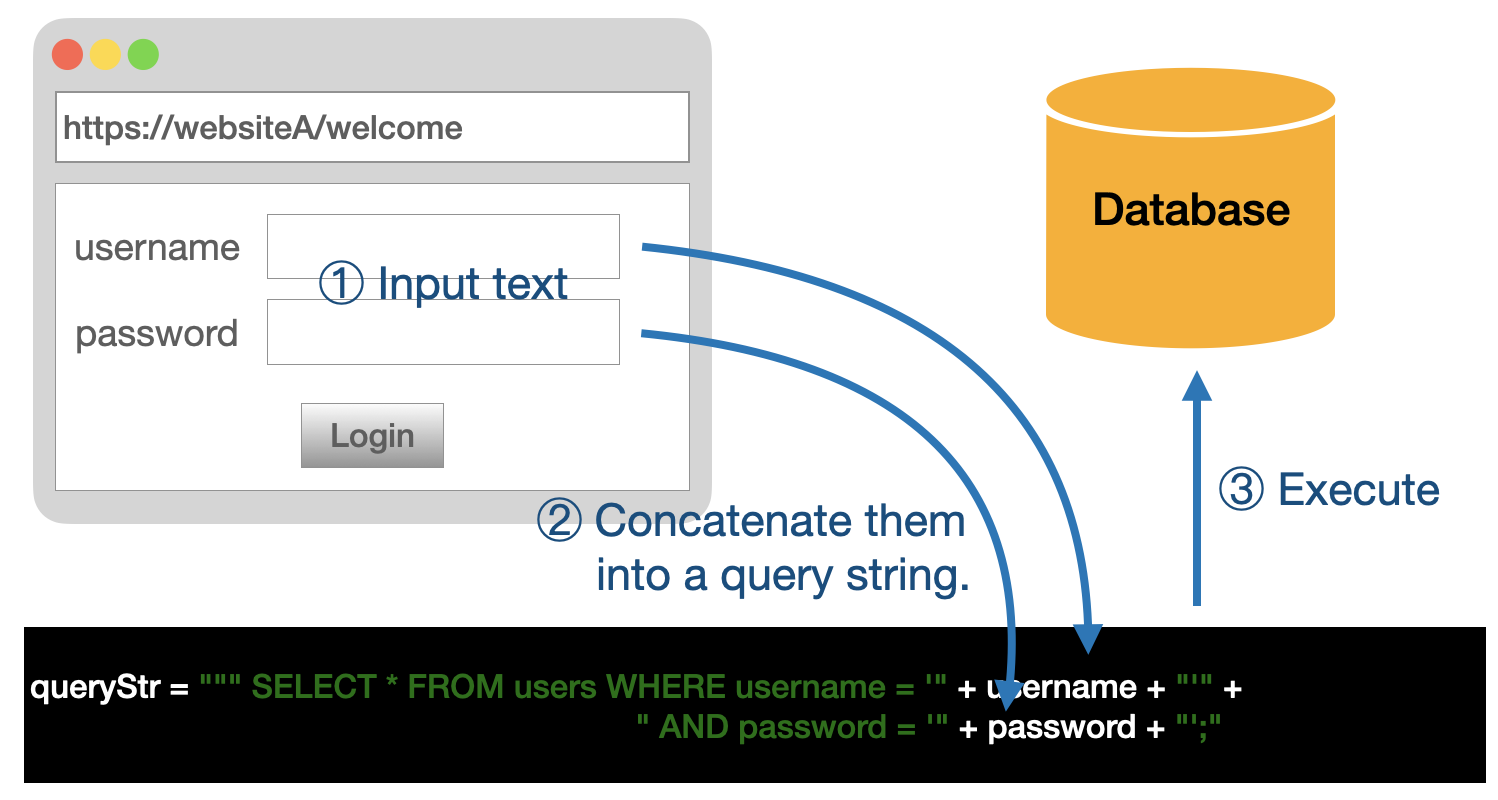 https://websiteA/welcome

username

password

① Input text

Login

Database

② Concatenate them into a query string.

③ Execute

queryStr = """ SELECT * FROM users WHERE username = '" + username + "'" +
" AND password = '" + password + "';"